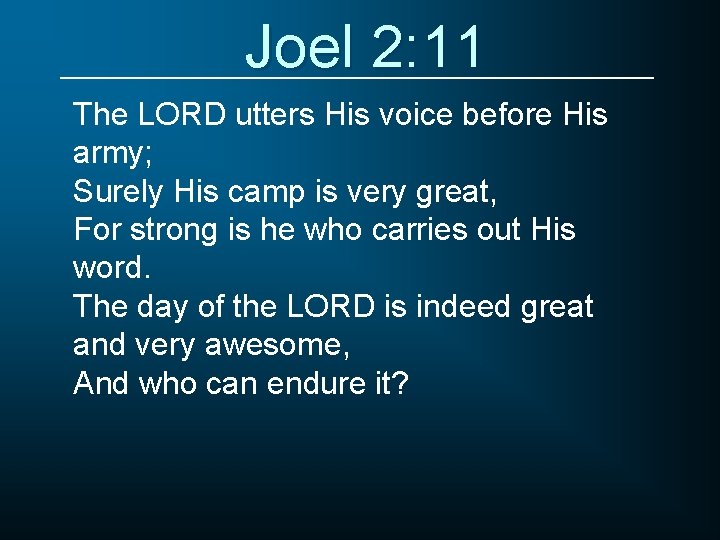 Joel 2:11

The LORD utters His voice before His army;
Surely His camp is very great,
For strong is he who carries out His word.
The day of the LORD is indeed great and very awesome,
And who can endure it?